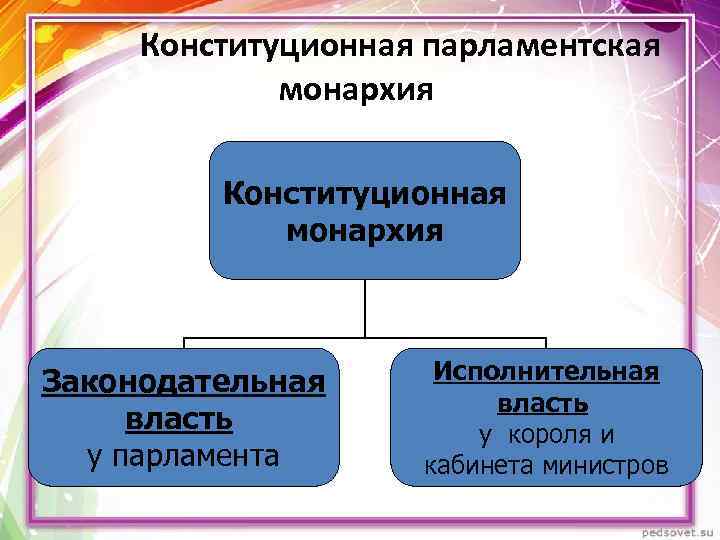 Конституционная парламентская монархия

Конституционная монархия

Законодательная власть
у парламента

Исполнительная власть
у короля и кабинета министров

pedsovet.su